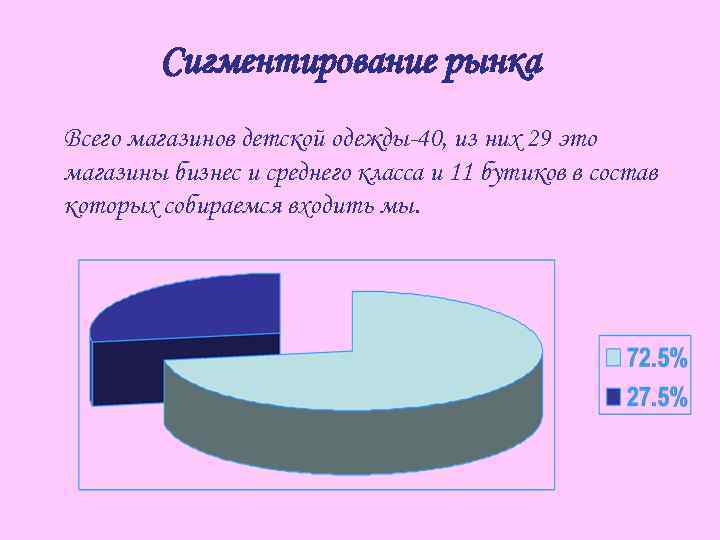 Сигментирование рынка

Всего магазинов детской одежды-40, из них 29 это магазины бизнес и среднего класса и 11 бутиков в состав которых собираемся входить мы.

72.5%
27.5%